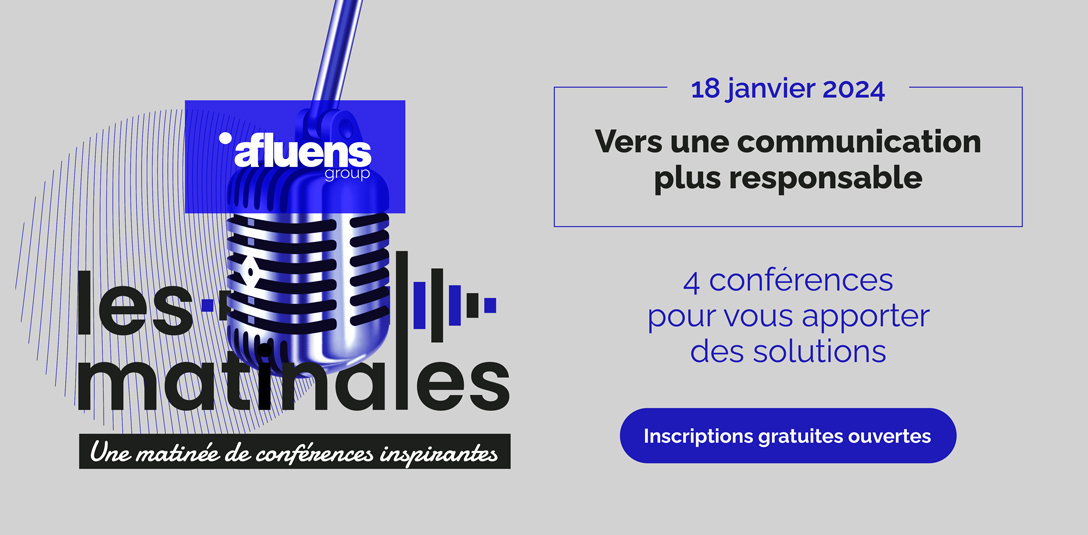 afluens group

les matinales

Une matinée de conférences inspirantes

18 janvier 2024

Vers une communication plus responsable

4 conférences pour vous apporter des solutions

Inscriptions gratuites ouvertes